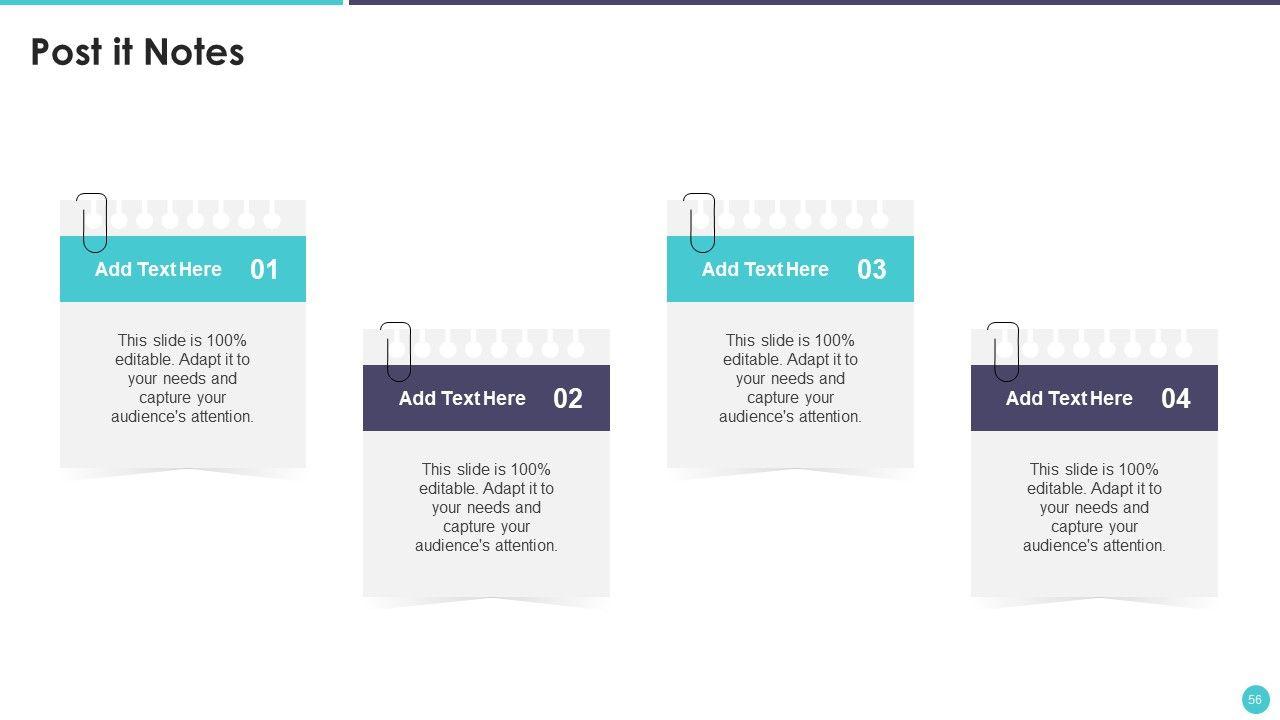 Post it Notes

Add Text Here 01

This slide is 100% editable. Adapt it to your needs and capture your audience's attention.

Add Text Here 02

This slide is 100% editable. Adapt it to your needs and capture your audience's attention.

Add Text Here 03

This slide is 100% editable. Adapt it to your needs and capture your audience's attention.

Add Text Here 04

This slide is 100% editable. Adapt it to your needs and capture your audience's attention.

56